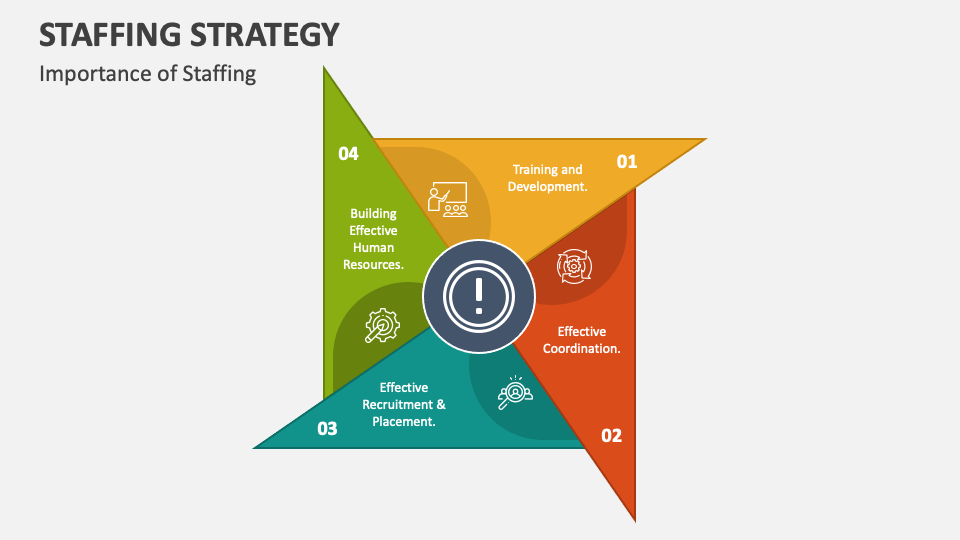 STAFFING STRATEGY

Importance of Staffing

01

Training and Development.

02

Effective Coordination.

03

Effective Recruitment & Placement.

04

Building Effective Human Resources.